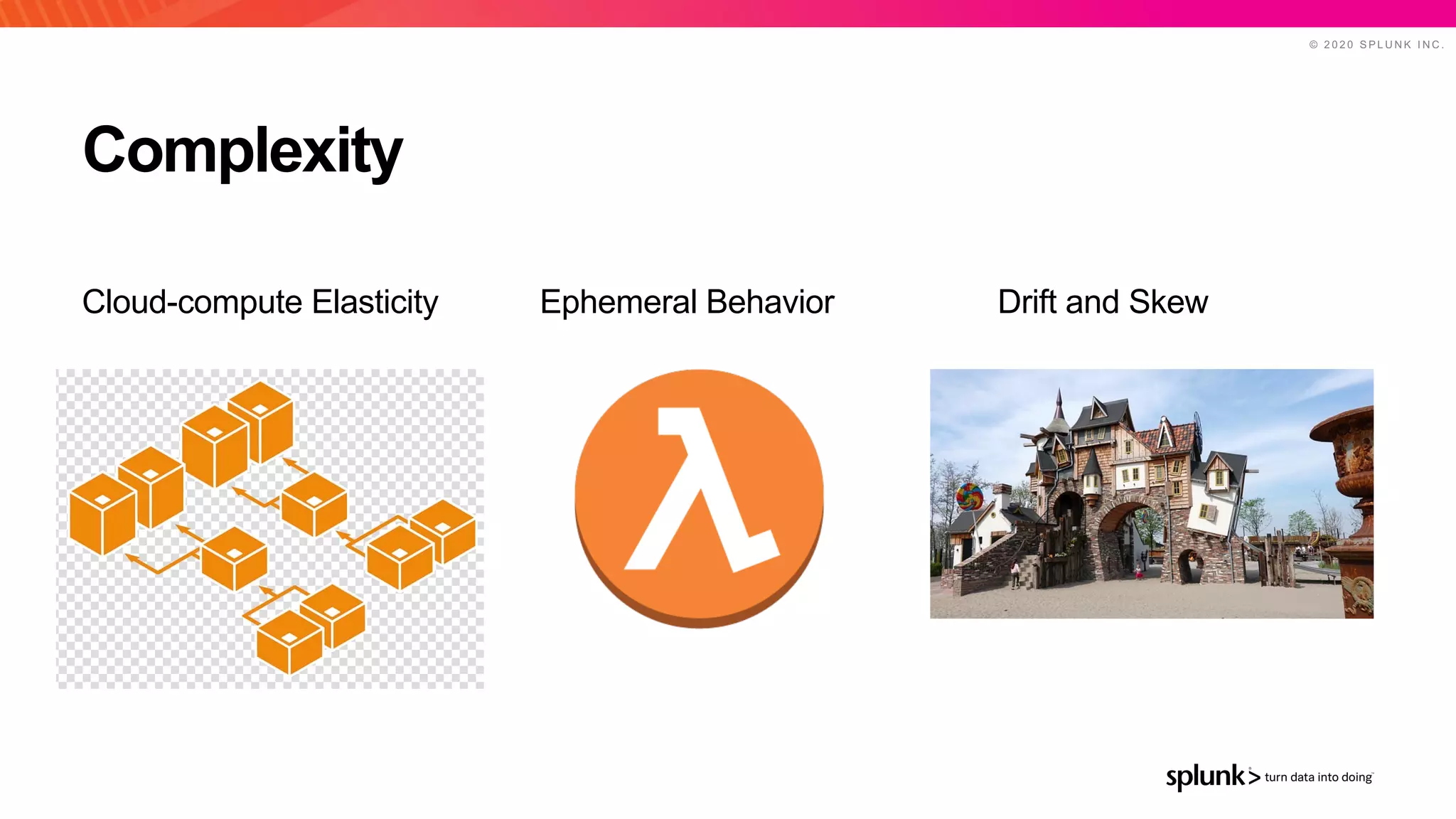 © 2020 SPLUNK INC.

Complexity

Cloud-compute Elasticity

Ephemeral Behavior

Drift and Skew

λ

splunk> turn data into doing